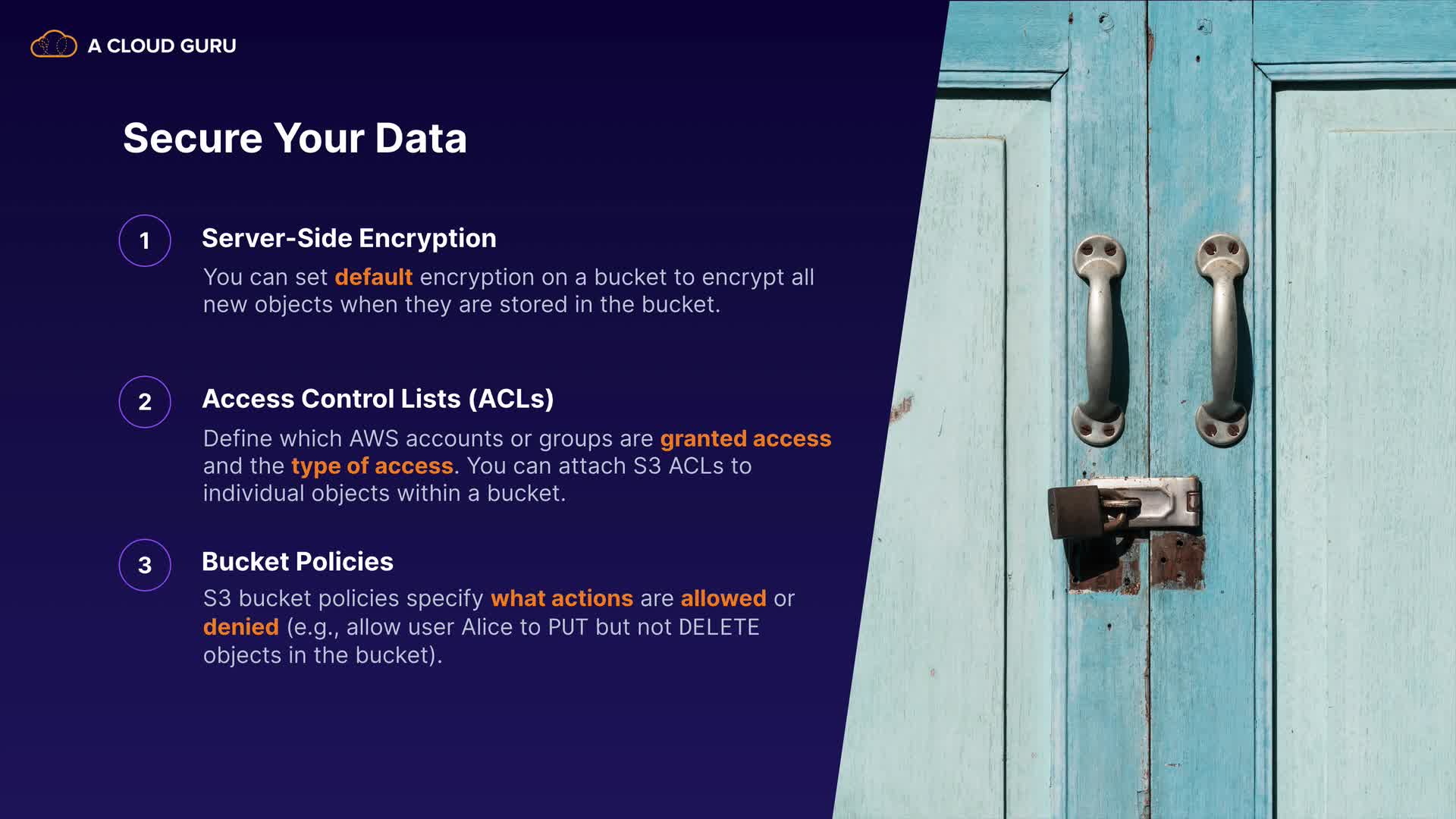 A CLOUD GURU

Secure Your Data

1

Server-Side Encryption

You can set default encryption on a bucket to encrypt all new objects when they are stored in the bucket.

2

Access Control Lists (ACLs)

Define which AWS accounts or groups are granted access and the type of access. You can attach S3 ACLs to individual objects within a bucket.

3

Bucket Policies

S3 bucket policies specify what actions are allowed or denied (e.g., allow user Alice to PUT but not DELETE objects in the bucket).